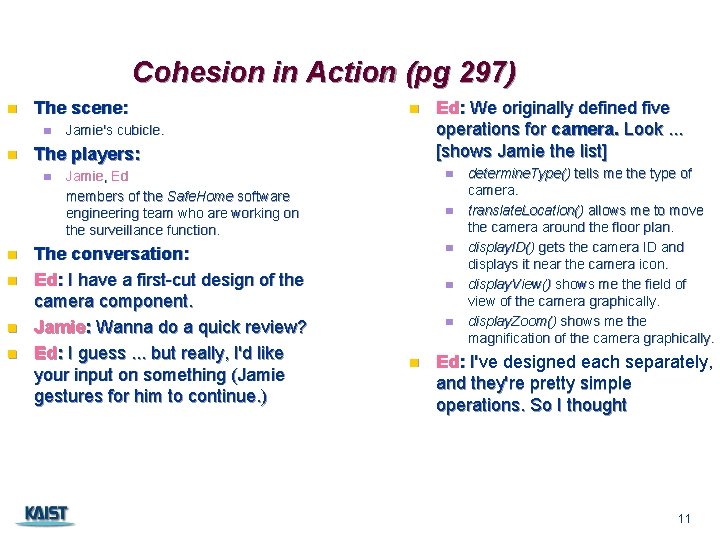 Cohesion in Action (pg 297)

The scene:

Jamie's cubicle.

The players:

Jamie, Ed

members of the SafeHome software engineering team who are working on the surveillance function.

The conversation:

Ed: I have a first-cut design of the camera component.

Jamie: Wanna do a quick review?

Ed: I guess ... but really, I'd like your input on something (Jamie gestures for him to continue.)

Ed: We originally defined five operations for camera. Look ... [shows Jamie the list]

determineType() tells me the type of camera.

translateLocation() allows me to move the camera around the floor plan.

displayID() gets the camera ID and displays it near the camera icon.

displayView() shows me the field of view of the camera graphically.

displayZoom() shows me the magnification of the camera graphically.

Ed: I've designed each separately, and they're pretty simple operations. So I thought

KAIST

11